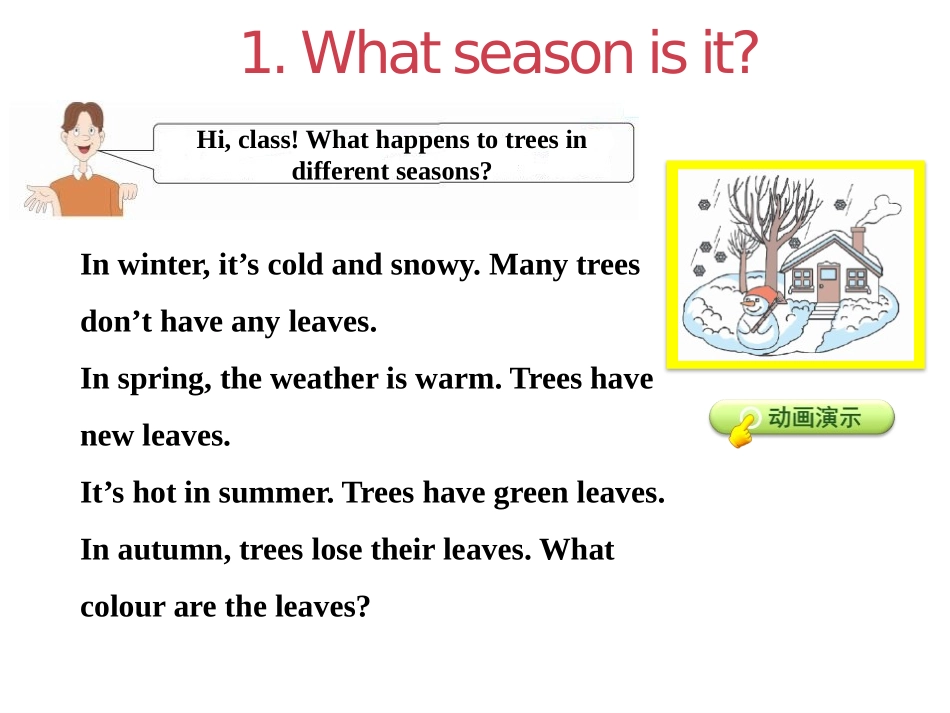 1. What season is it?

Hi, class! What happens to trees in different seasons?

In winter, it’s cold and snowy. Many trees don’t have any leaves.
In spring, the weather is warm. Trees have new leaves.
It’s hot in summer. Trees have green leaves.
In autumn, trees lose their leaves. What colour are the leaves?

动画演示